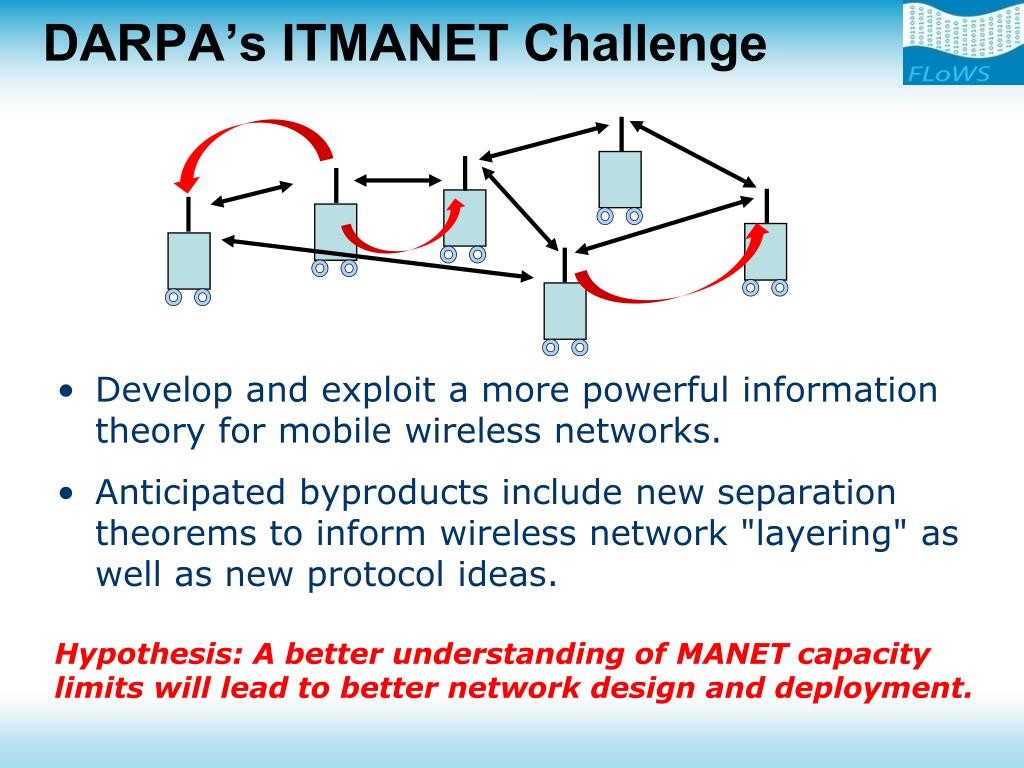 DARPA's ITMANET Challenge

FLoWS

• Develop and exploit a more powerful information theory for mobile wireless networks.

• Anticipated byproducts include new separation theorems to inform wireless network "layering" as well as new protocol ideas.

Hypothesis: A better understanding of MANET capacity limits will lead to better network design and deployment.